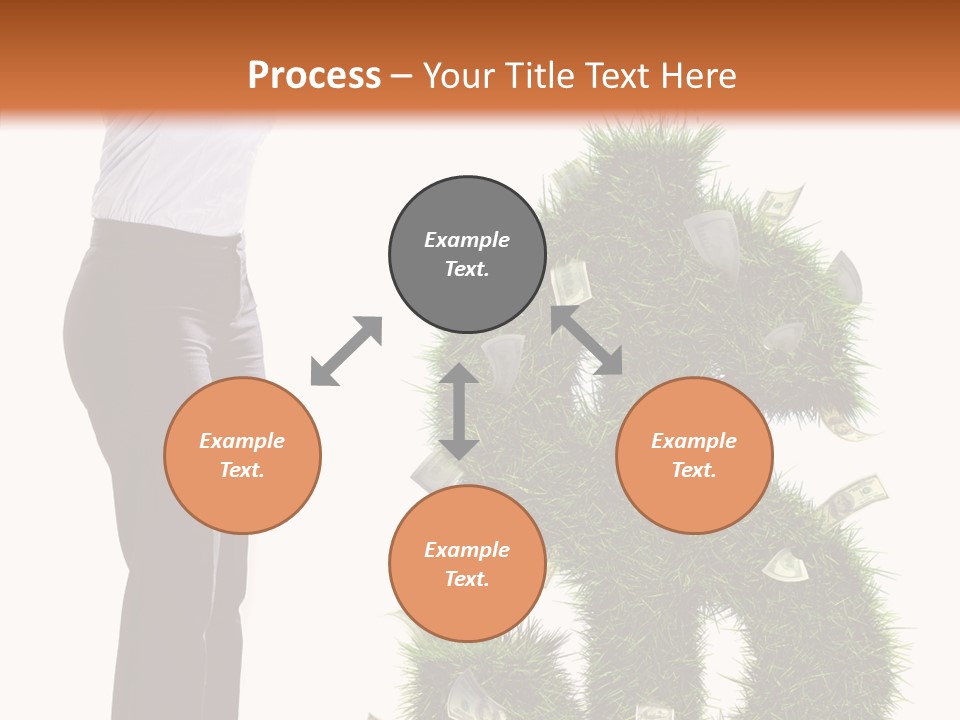 Process – Your Title Text Here

Example Text.

Example Text.

Example Text.

Example Text.